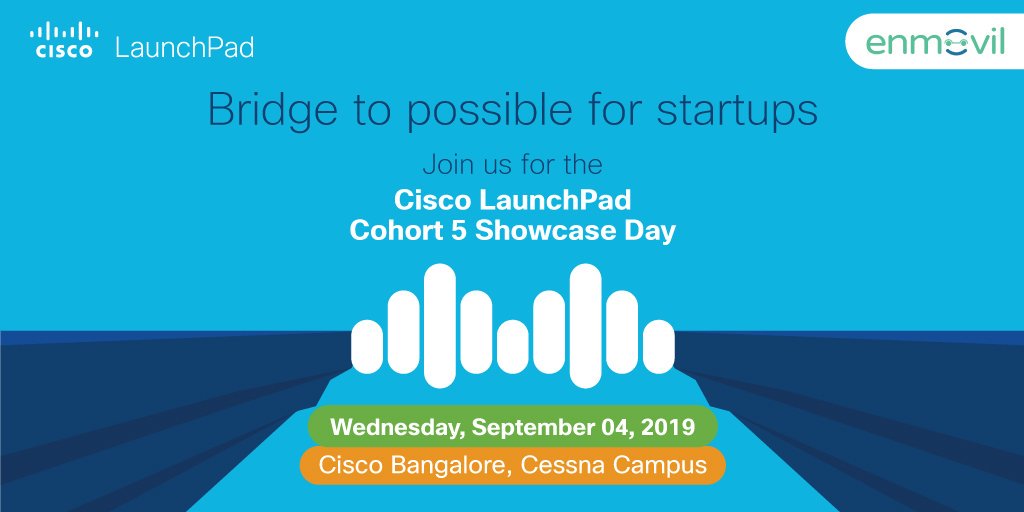 cisco LaunchPad

enmovil

Bridge to possible for startups

Join us for the

Cisco LaunchPad
Cohort 5 Showcase Day

Wednesday, September 04, 2019

Cisco Bangalore, Cessna Campus